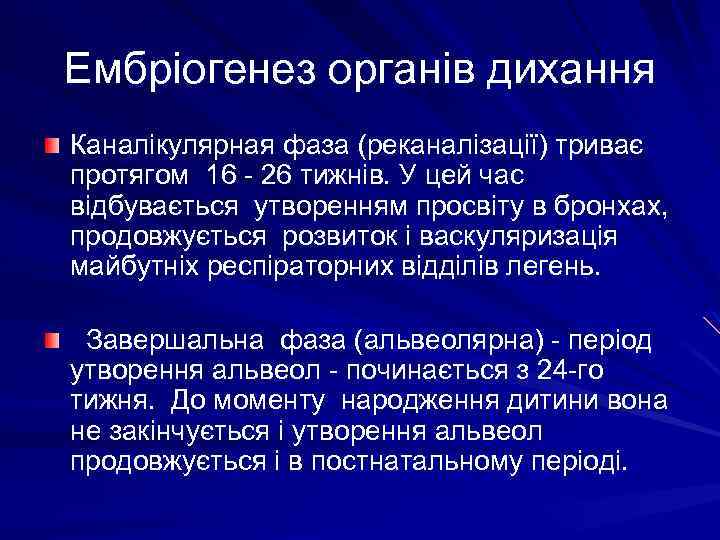 Ембріогенез органів дихання

Каналікулярная фаза (реканалізації) триває протягом 16 - 26 тижнів. У цей час відбувається утворенням просвіту в бронхах, продовжується розвиток і васкуляризація майбутніх респіраторних відділів легень.

Завершальна фаза (альвеолярна) - період утворення альвеол - починається з 24-го тижня. До моменту народження дитини вона не закінчується і утворення альвеол продовжується і в постнатальному періоді.